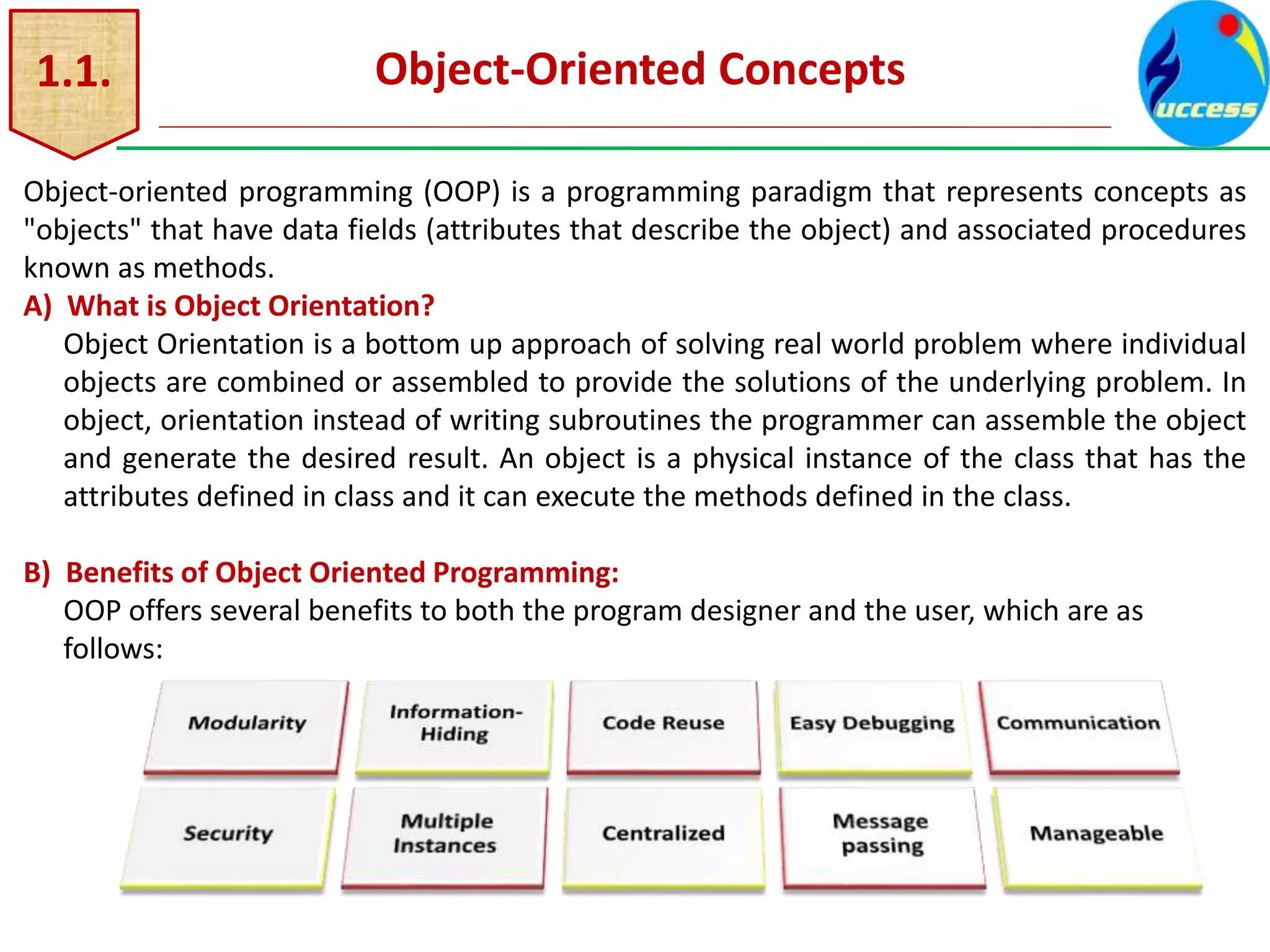 1.1.

Object-Oriented Concepts

uccess

Object-oriented programming (OOP) is a programming paradigm that represents concepts as "objects" that have data fields (attributes that describe the object) and associated procedures known as methods.

A) What is Object Orientation?

Object Orientation is a bottom up approach of solving real world problem where individual objects are combined or assembled to provide the solutions of the underlying problem. In object, orientation instead of writing subroutines the programmer can assemble the object and generate the desired result. An object is a physical instance of the class that has the attributes defined in class and it can execute the methods defined in the class.

B) Benefits of Object Oriented Programming:

OOP offers several benefits to both the program designer and the user, which are as follows:

Modularity

Information-Hiding

Code Reuse

Easy Debugging

Communication

Security

Multiple Instances

Centralized

Message passing

Manageable